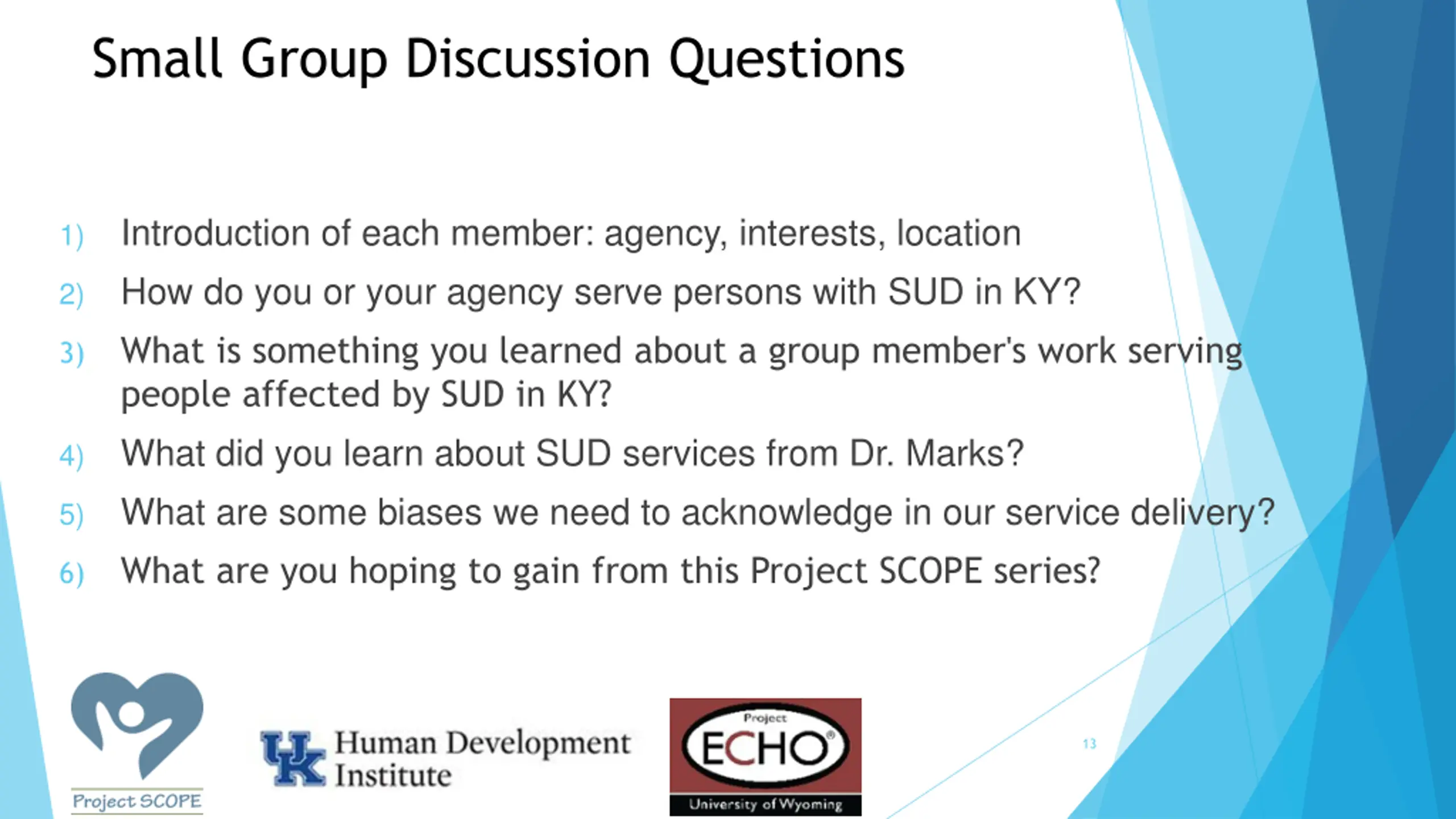 Small Group Discussion Questions

1) Introduction of each member: agency, interests, location
2) How do you or your agency serve persons with SUD in KY?
3) What is something you learned about a group member's work serving people affected by SUD in KY?
4) What did you learn about SUD services from Dr. Marks?
5) What are some biases we need to acknowledge in our service delivery?
6) What are you hoping to gain from this Project SCOPE series?

Project SCOPE

UK Human Development Institute

Project ECHO® University of Wyoming

13